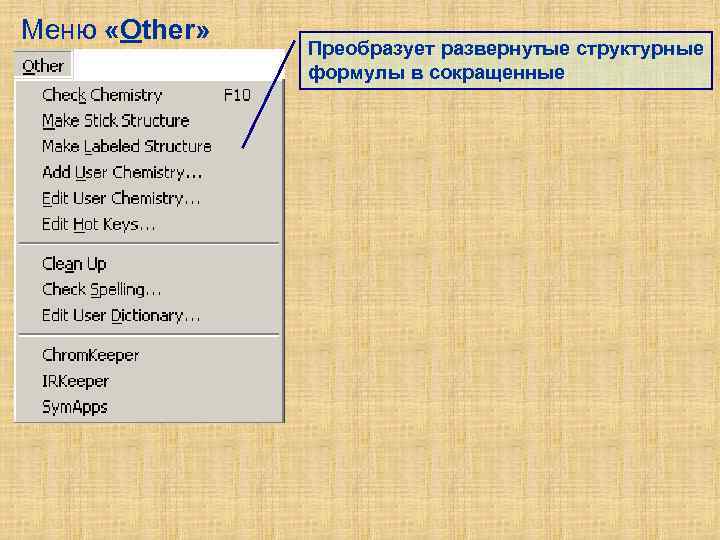 Меню «Other»

Other

Check Chemistry F10
Make Stick Structure
Make Labeled Structure
Add User Chemistry...
Edit User Chemistry...
Edit Hot Keys...
Clean Up
Check Spelling...
Edit User Dictionary...
ChromKeeper
IRKeeper
SymApps

Преобразует развернутые структурные формулы в сокращенные